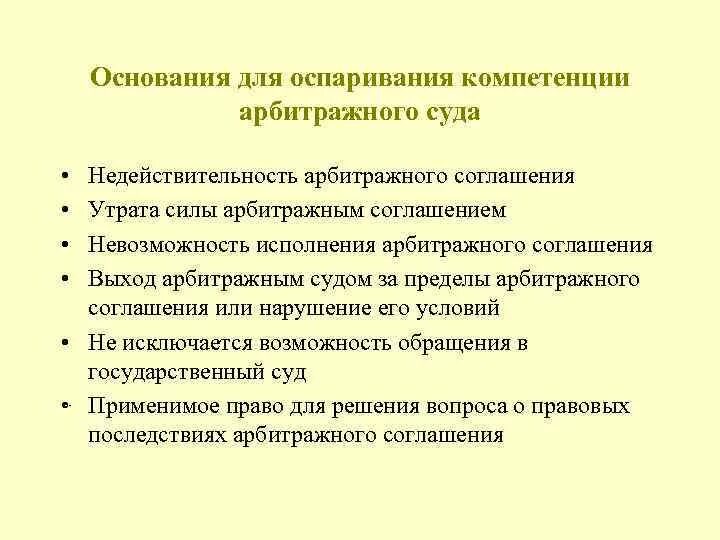 Основания для оспаривания компетенции арбитражного суда

• Недействительность арбитражного соглашения
• Утрата силы арбитражным соглашением
• Невозможность исполнения арбитражного соглашения
• Выход арбитражным судом за пределы арбитражного соглашения или нарушение его условий
• Не исключается возможность обращения в государственный суд
• Применимое право для решения вопроса о правовых последствиях арбитражного соглашения